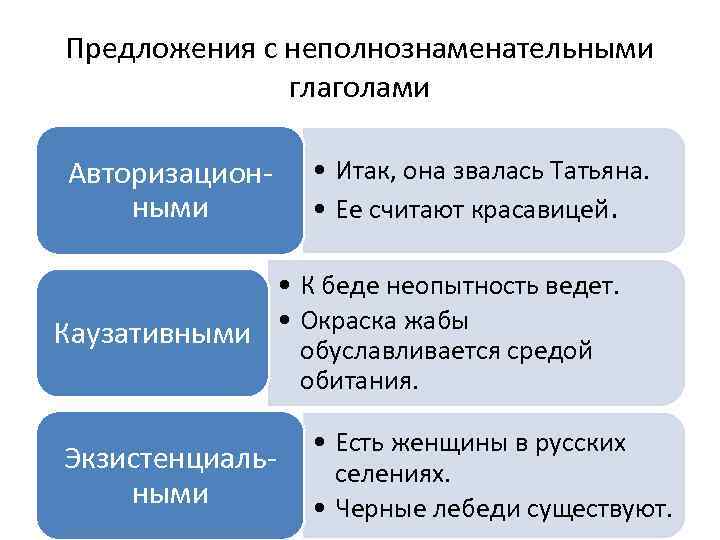 Предложения с неполнознаменательными глаголами

Авторизационными

• Итак, она звалась Татьяна.
• Ее считают красавицей.

Каузативными

• К беде неопытность ведет.
• Окраска жабы обуславливается средой обитания.

Экзистенциальными

• Есть женщины в русских селениях.
• Черные лебеди существуют.